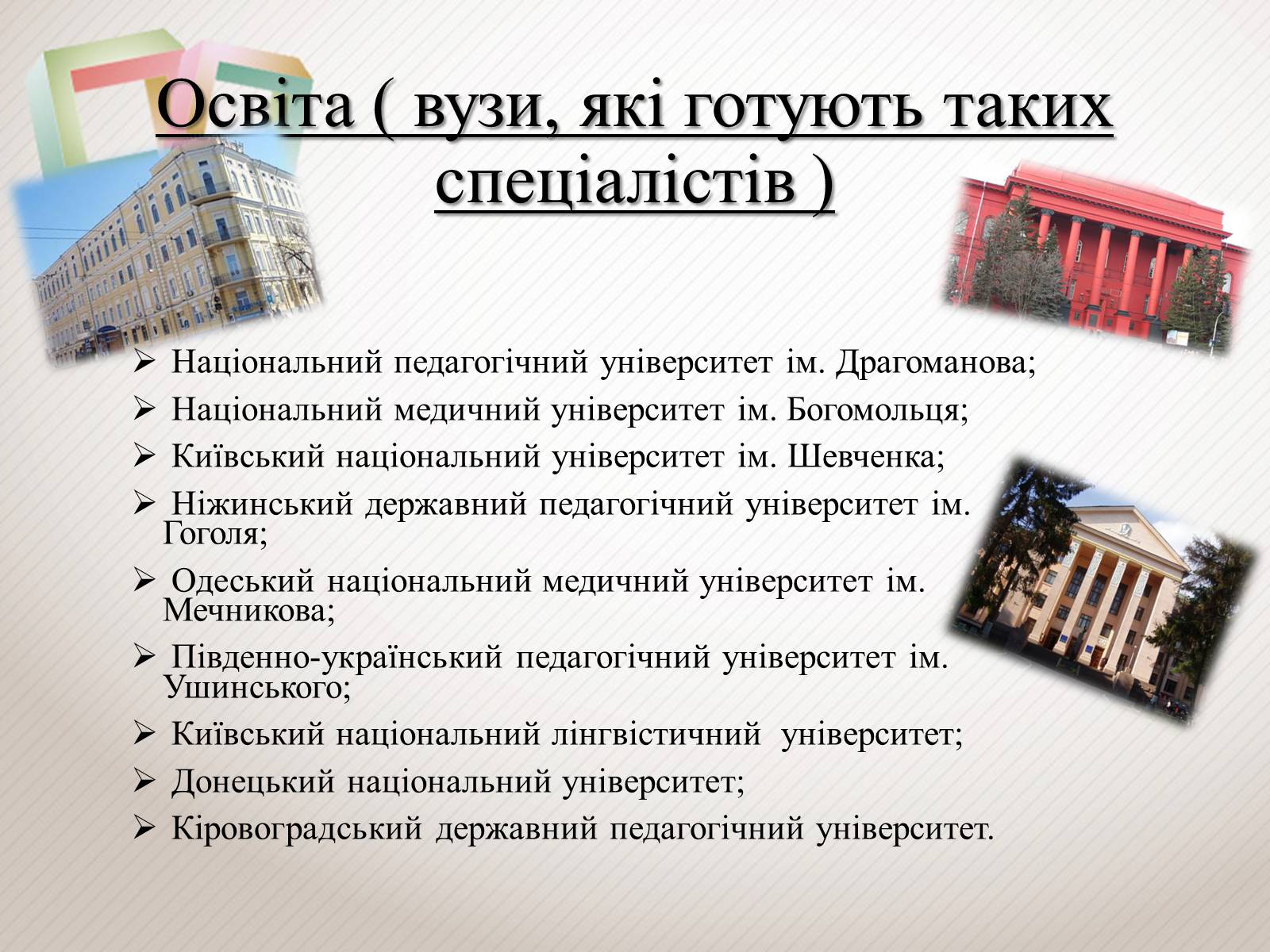 Освіта ( вузи, які готують таких спеціалістів )

➢ Національний педагогічний університет ім. Драгоманова;
➢ Національний медичний університет ім. Богомольця;
➢ Київський національний університет ім. Шевченка;
➢ Ніжинський державний педагогічний університет ім. Гоголя;
➢ Одеський національний медичний університет ім. Мечникова;
➢ Південно-український педагогічний університет ім. Ушинського;
➢ Київський національний лінгвістичний університет;
➢ Донецький національний університет;
➢ Кіровоградський державний педагогічний університет.